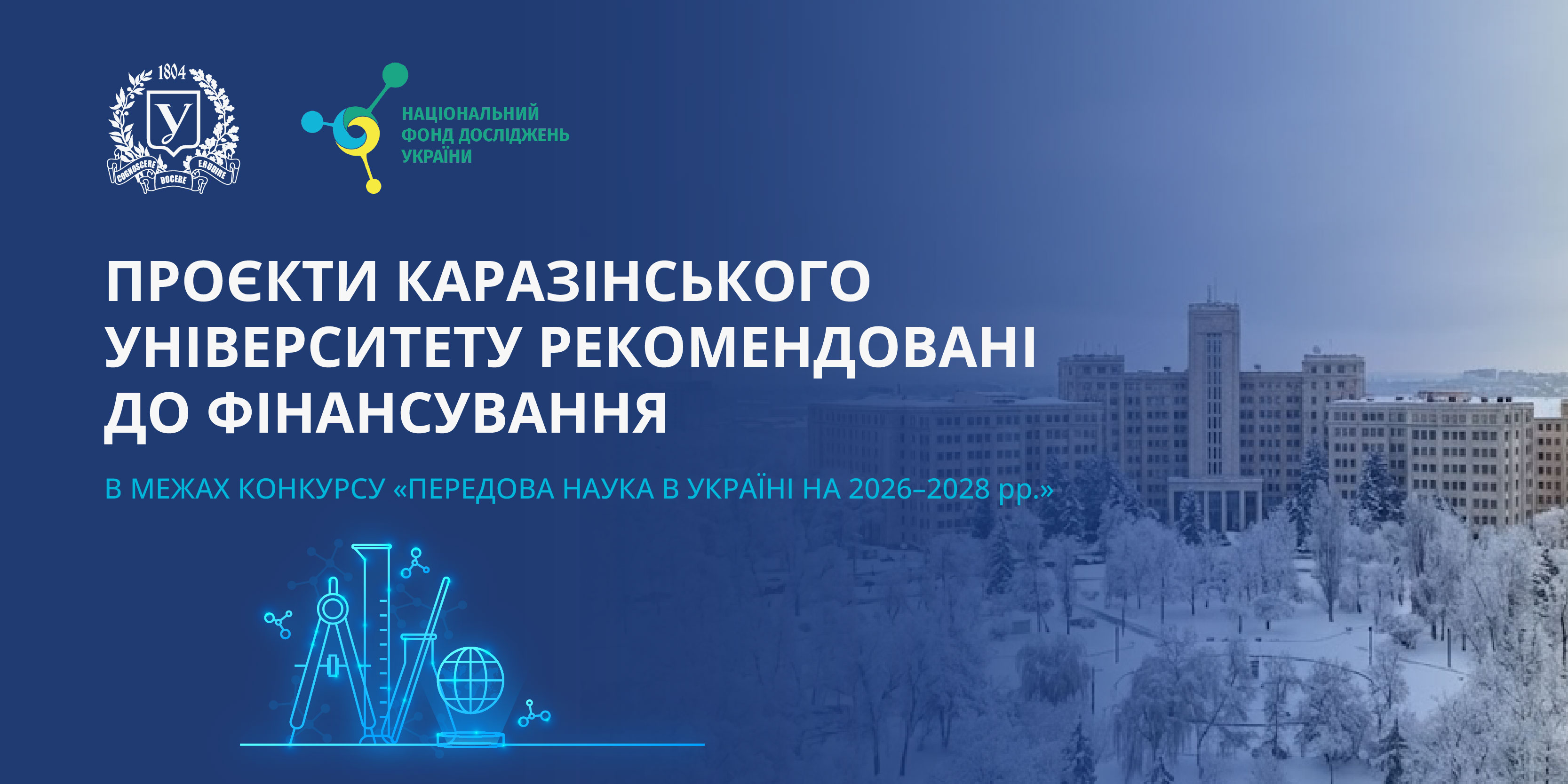 1804
У
COGNOSCERE DOCERE ERUDIRE

НАЦІОНАЛЬНИЙ ФОНД ДОСЛІДЖЕНЬ УКРАЇНИ

ПРОЄКТИ КАРАЗІНСЬКОГО УНІВЕРСИТЕТУ РЕКОМЕНДОВАНІ ДО ФІНАНСУВАННЯ

В МЕЖАХ КОНКУРСУ «ПЕРЕДОВА НАУКА В УКРАЇНІ НА 2026–2028 рр.»